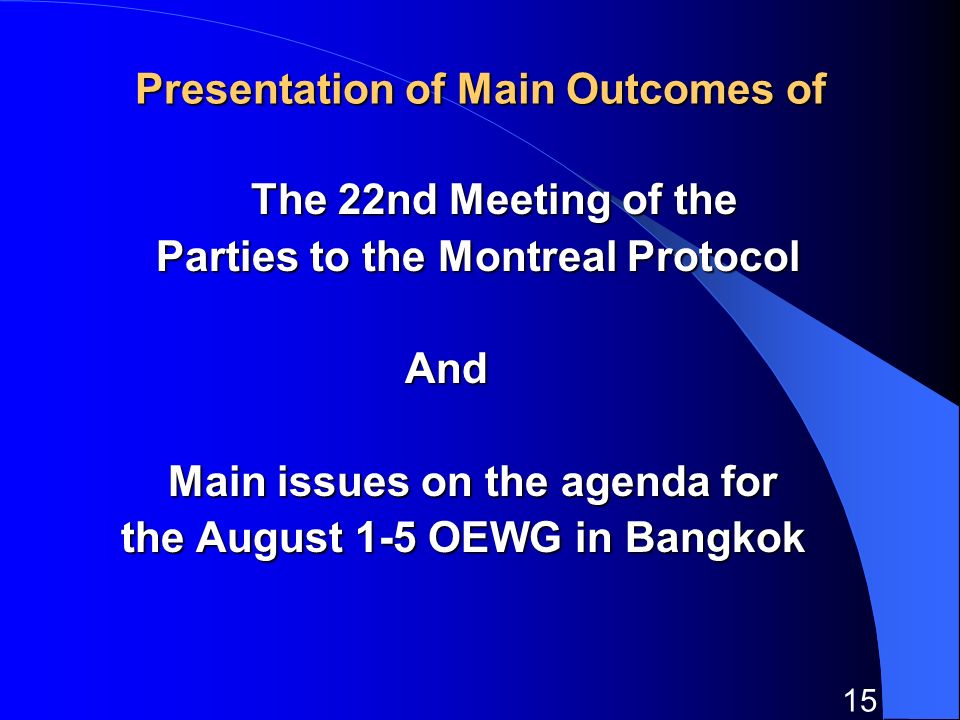 Presentation of Main Outcomes of

The 22nd Meeting of the Parties to the Montreal Protocol

And

Main issues on the agenda for the August 1-5 OEWG in Bangkok

15